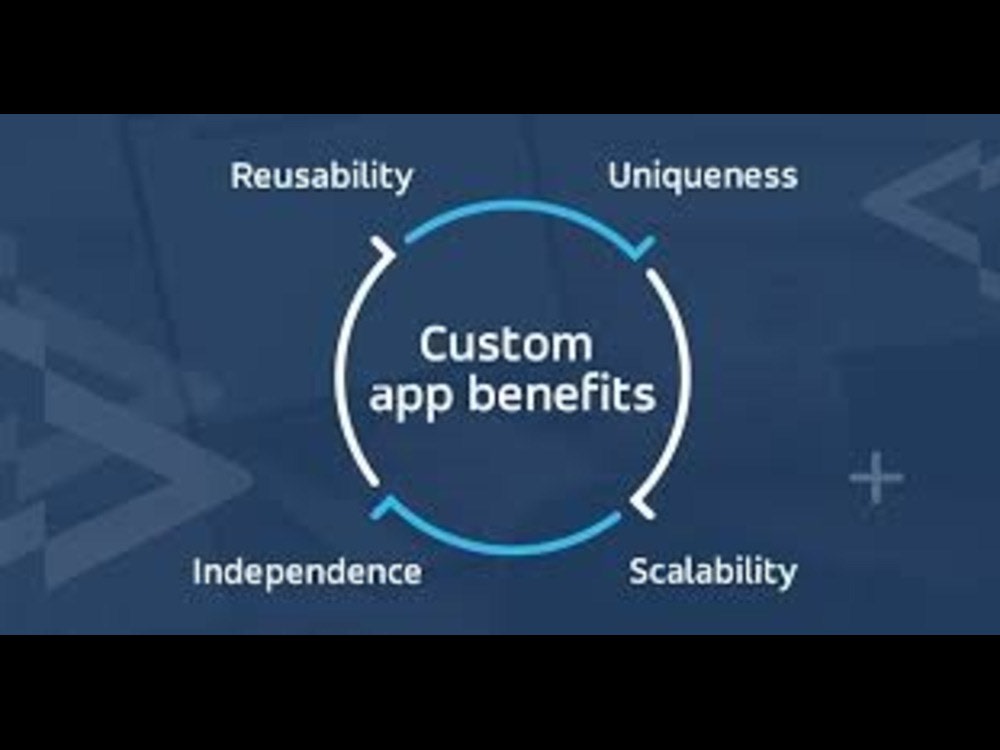 Reusability

Uniqueness

Custom app benefits

Independence

Scalability